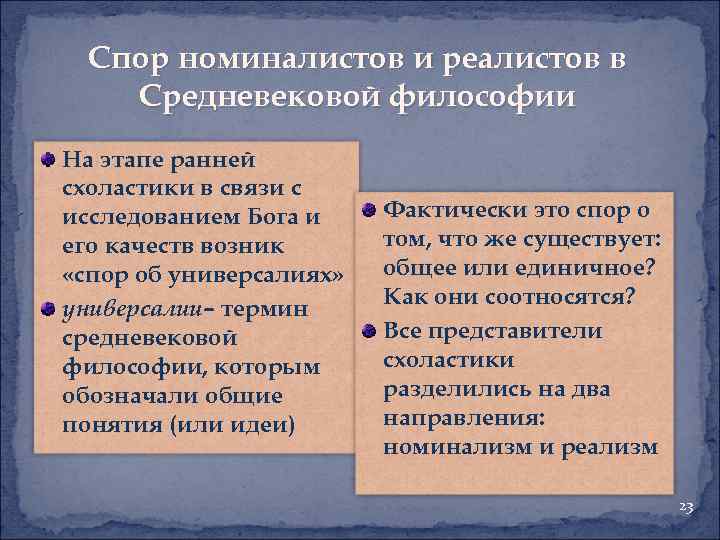 Спор номиналистов и реалистов в Средневековой философии

На этапе ранней схоластики в связи с исследованием Бога и его качеств возник «спор об универсалиях»

универсалии– термин средневековой философии, которым обозначали общие понятия (или идеи)

Фактически это спор о том, что же существует: общее или единичное? Как они соотносятся?

Все представители схоластики разделились на два направления: номинализм и реализм

23